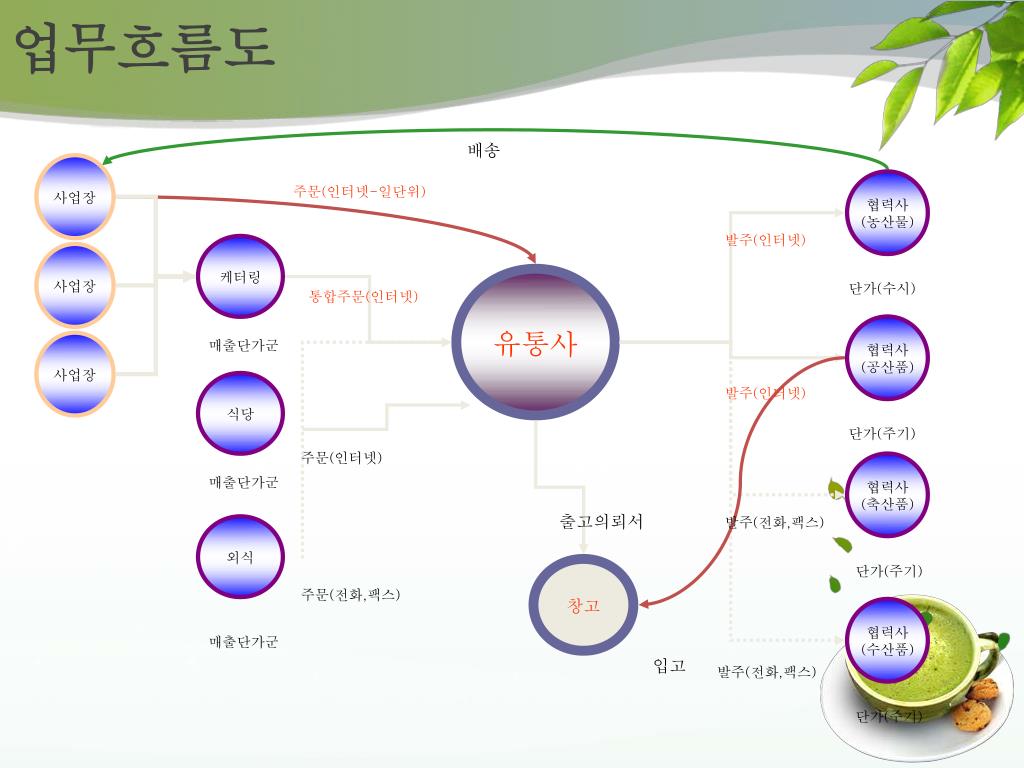 업무흐름도

배송

사업장

사업장

사업장

주문(인터넷-일단위)

케터링

통합주문(인터넷)

매출단가군

식당

주문(인터넷)

매출단가군

외식

주문(전화,팩스)

매출단가군

유통사

출고의뢰서

창고

입고

발주(인터넷)

협력사
(농산물)

단가(수시)

협력사
(공산품)

발주(인터넷)

단가(주기)

협력사
(축산품)

발주(전화,팩스)

단가(주기)

협력사
(수산품)

발주(전화,팩스)

단가(주기)